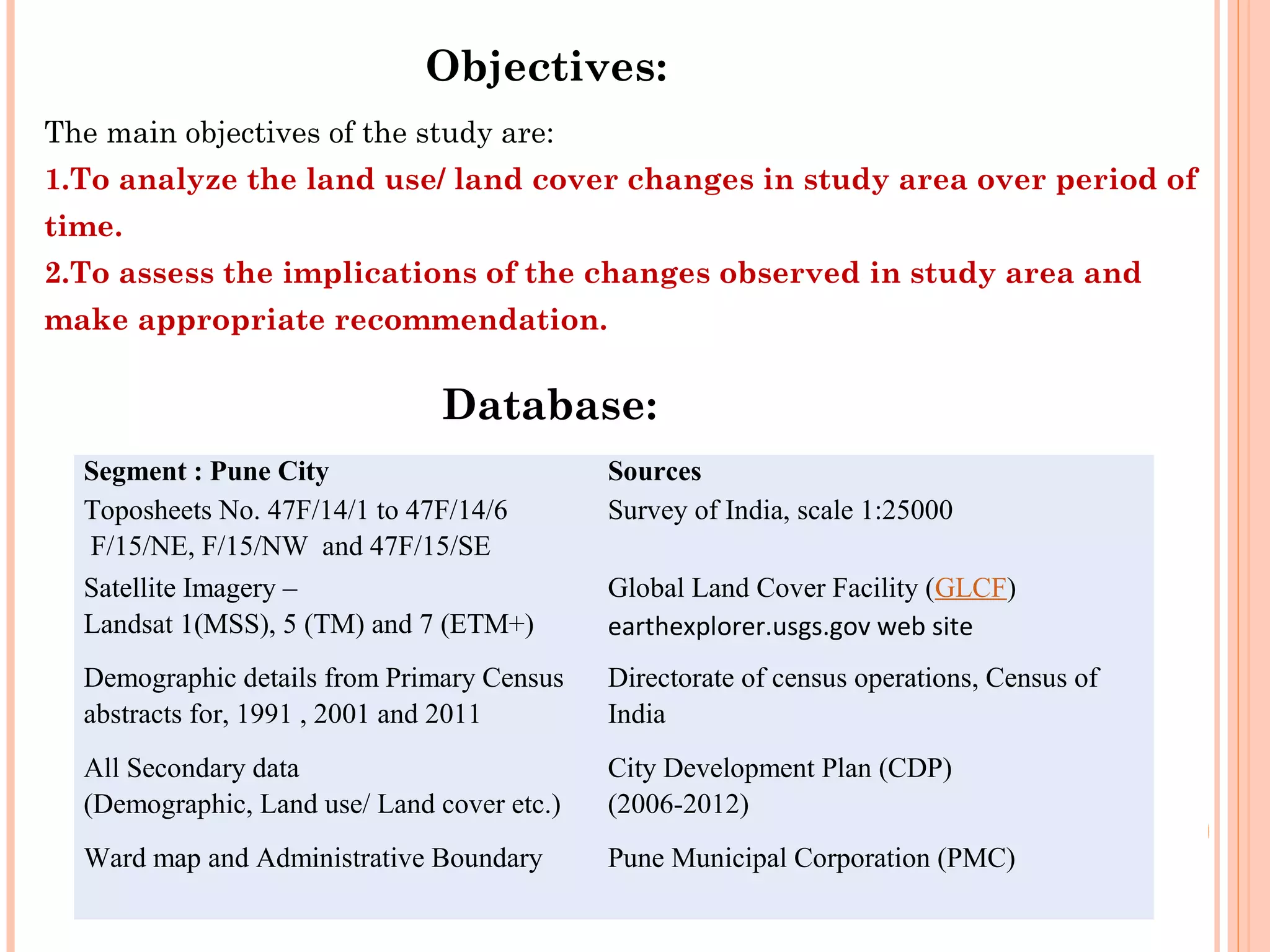 Objectives:

The main objectives of the study are:

1.To analyze the land use/ land cover changes in study area over period of time.

2.To assess the implications of the changes observed in study area and make appropriate recommendation.

Database:

| Segment : Pune City | Sources |
|---|---|
| Toposheets No. 47F/14/1 to 47F/14/6 F/15/NE, F/15/NW and 47F/15/SE | Survey of India, scale 1:25000 |
| Satellite Imagery – Landsat 1(MSS), 5 (TM) and 7 (ETM+) | Global Land Cover Facility (GLCF) earthexplorer.usgs.gov web site |
| Demographic details from Primary Census abstracts for, 1991 , 2001 and 2011 | Directorate of census operations, Census of India |
| All Secondary data (Demographic, Land use/ Land cover etc.) | City Development Plan (CDP) (2006-2012) |
| Ward map and Administrative Boundary | Pune Municipal Corporation (PMC) |